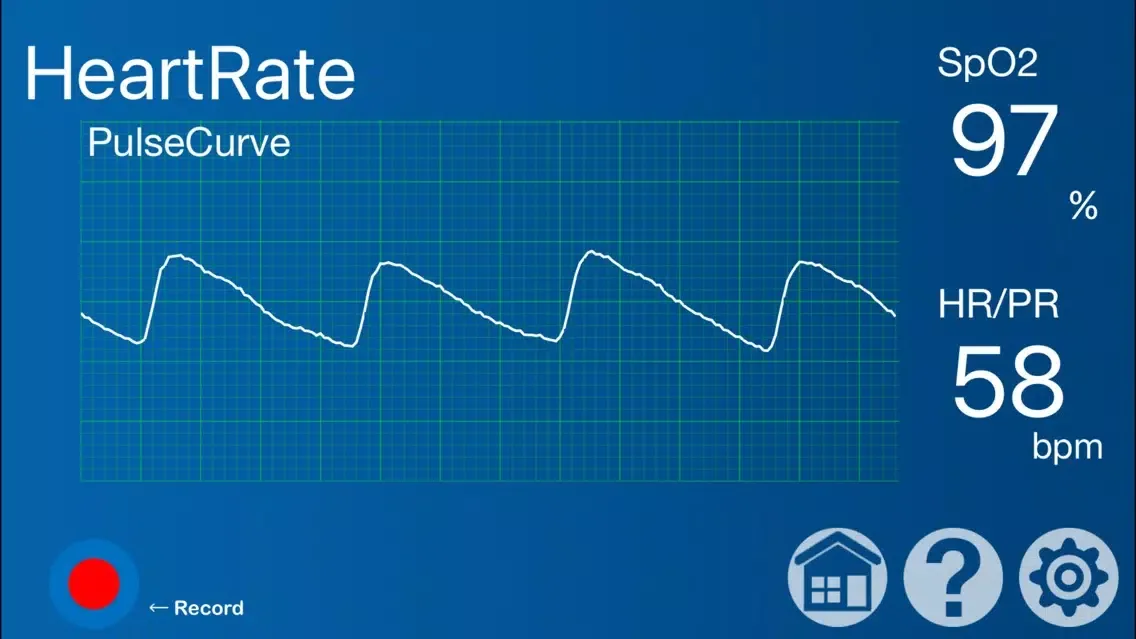 HeartRate

PulseCurve

SpO2
97
%

HR/PR
58
bpm

← Record

?